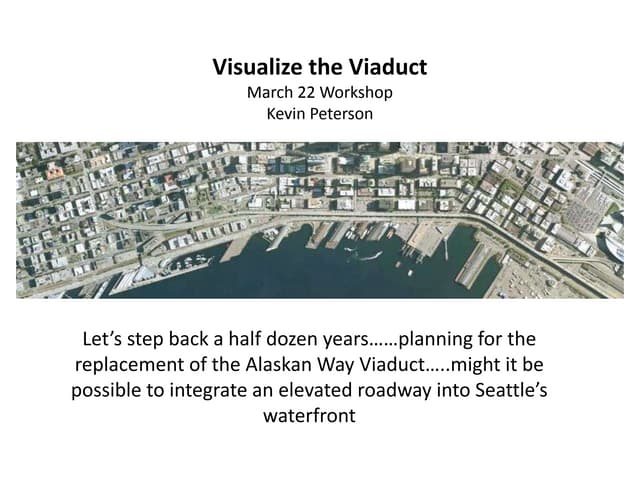 Visualize the Viaduct
March 22 Workshop
Kevin Peterson

Let's step back a half dozen years……planning for the replacement of the Alaskan Way Viaduct…..might it be possible to integrate an elevated roadway into Seattle's waterfront